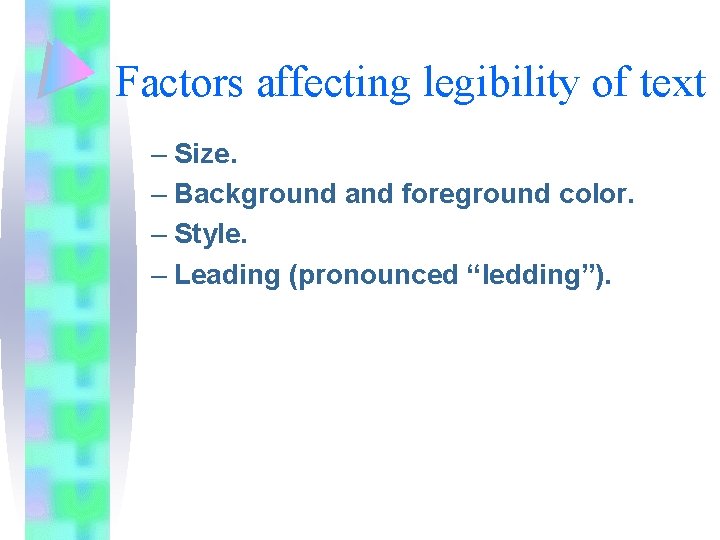 Factors affecting legibility of text

– Size.
– Background and foreground color.
– Style.
– Leading (pronounced “ledding”).